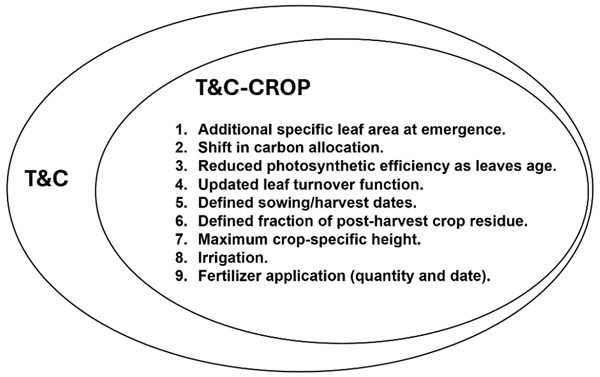 T&C

T&C-CROP

1. Additional specific leaf area at emergence.
2. Shift in carbon allocation.
3. Reduced photosynthetic efficiency as leaves age.
4. Updated leaf turnover function.
5. Defined sowing/harvest dates.
6. Defined fraction of post-harvest crop residue.
7. Maximum crop-specific height.
8. Irrigation.
9. Fertilizer application (quantity and date).